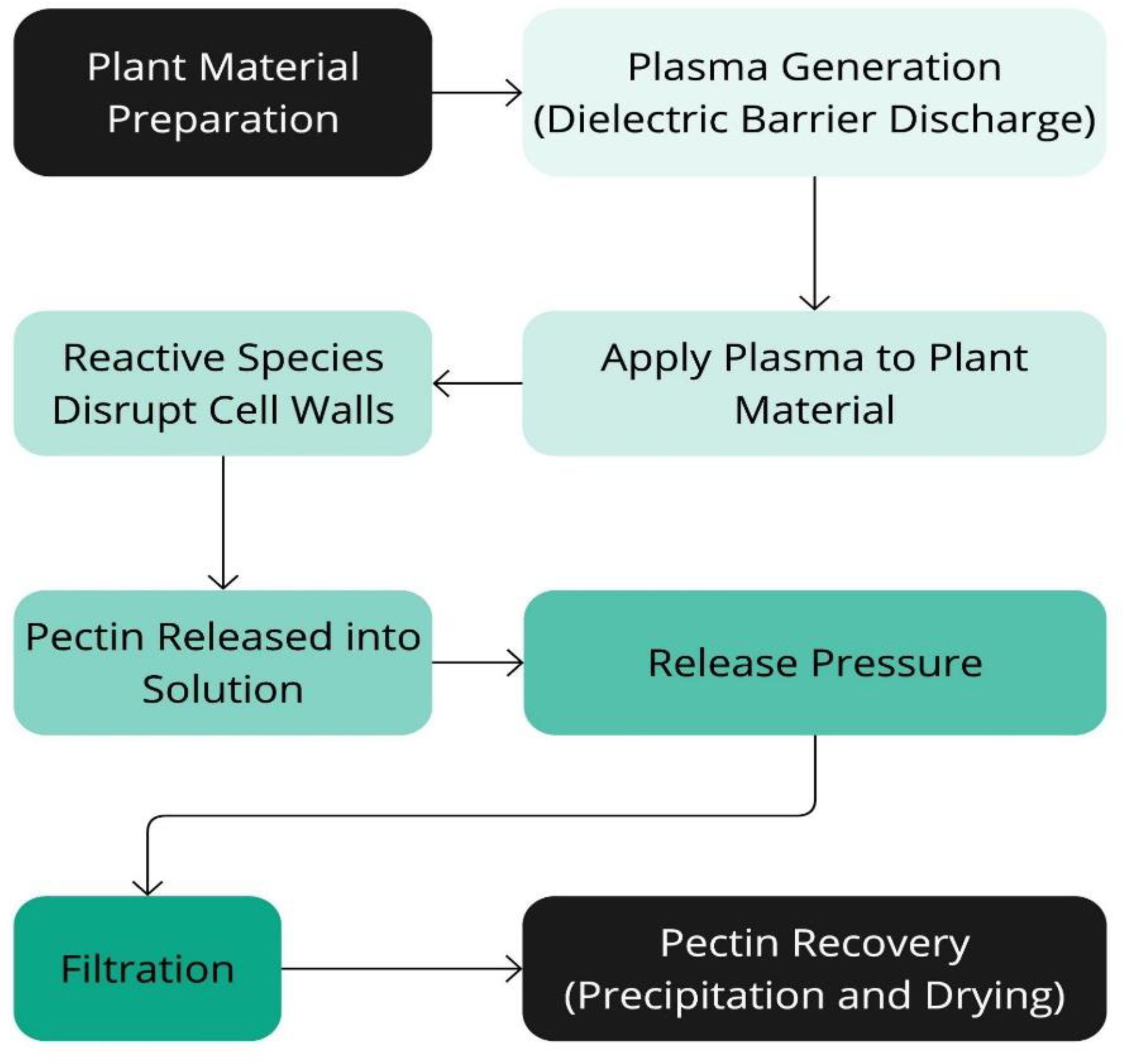 Plant Material Preparation

Plasma Generation (Dielectric Barrier Discharge)

Apply Plasma to Plant Material

Reactive Species Disrupt Cell Walls

Pectin Released into Solution

Release Pressure

Filtration

Pectin Recovery (Precipitation and Drying)